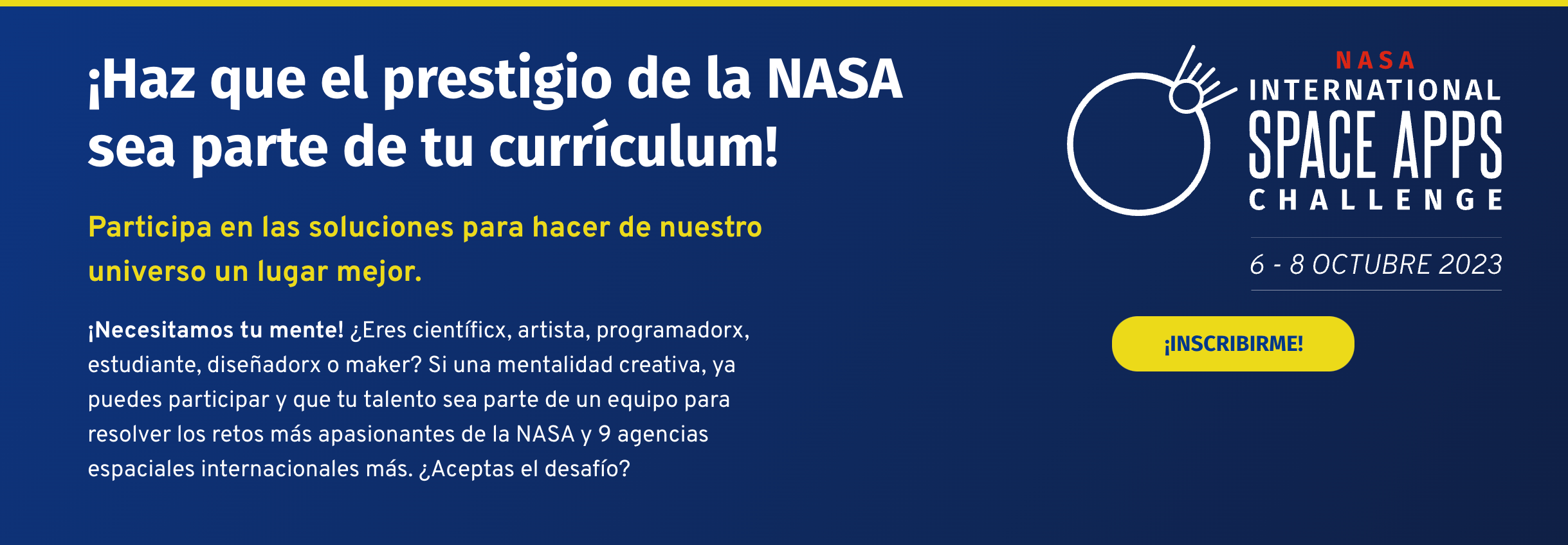 ¡Haz que el prestigio de la NASA sea parte de tu currículum!

Participa en las soluciones para hacer de nuestro universo un lugar mejor.

¡Necesitamos tu mente! ¿Eres científicx, artista, programadorx, estudiante, diseñadorx o maker? Si una mentalidad creativa, ya puedes participar y que tu talento sea parte de un equipo para resolver los retos más apasionantes de la NASA y 9 agencias espaciales internacionales más. ¿Aceptas el desafío?

NASA
INTERNATIONAL
SPACE APPS
CHALLENGE

6 - 8 OCTUBRE 2023

¡INSCRIBIRME!